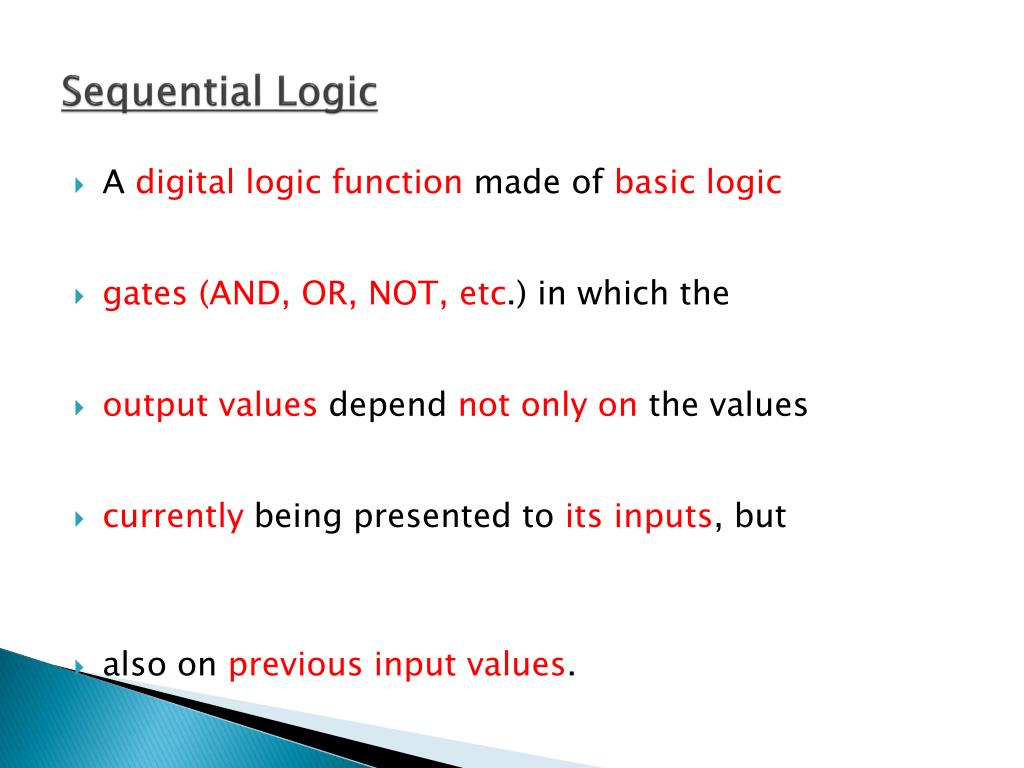 Sequential Logic

A digital logic function made of basic logic

gates (AND, OR, NOT, etc.) in which the

output values depend not only on the values

currently being presented to its inputs, but

also on previous input values.